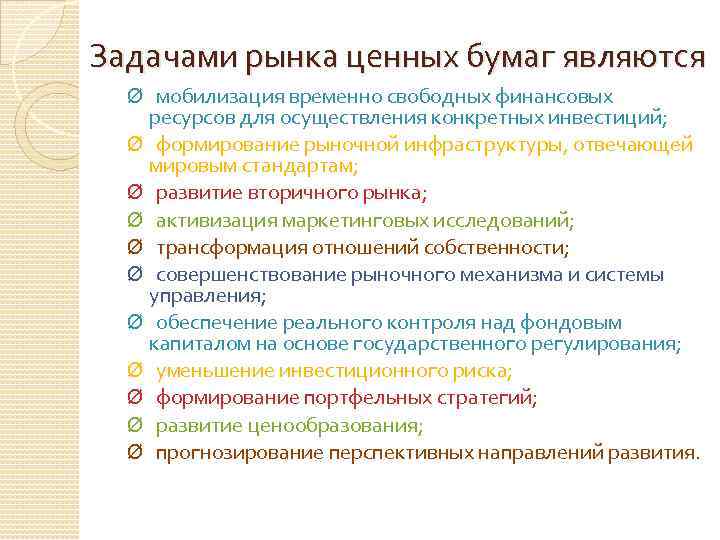 Задачами рынка ценных бумаг являются

Ø мобилизация временно свободных финансовых ресурсов для осуществления конкретных инвестиций;
Ø формирование рыночной инфраструктуры, отвечающей мировым стандартам;
Ø развитие вторичного рынка;
Ø активизация маркетинговых исследований;
Ø трансформация отношений собственности;
Ø совершенствование рыночного механизма и системы управления;
Ø обеспечение реального контроля над фондовым капиталом на основе государственного регулирования;
Ø уменьшение инвестиционного риска;
Ø формирование портфельных стратегий;
Ø развитие ценообразования;
Ø прогнозирование перспективных направлений развития.